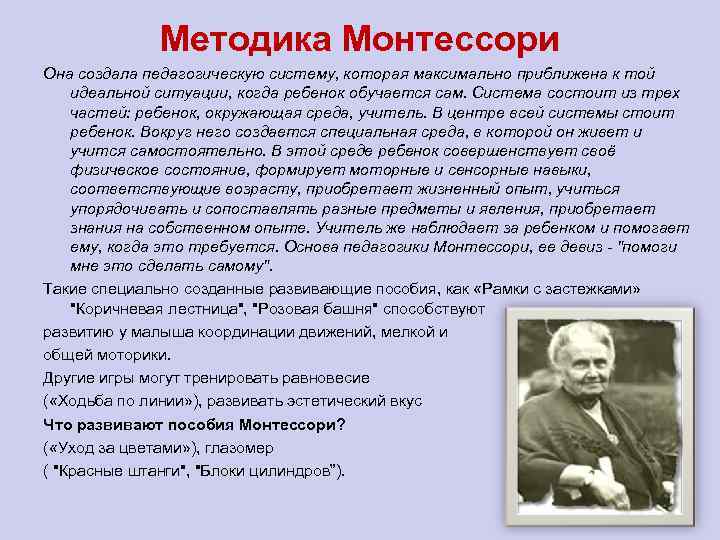 Методика Монтессори

Она создала педагогическую систему, которая максимально приближена к той идеальной ситуации, когда ребенок обучается сам. Система состоит из трех частей: ребенок, окружающая среда, учитель. В центре всей системы стоит ребенок. Вокруг него создается специальная среда, в которой он живет и учится самостоятельно. В этой среде ребенок совершенствует своё физическое состояние, формирует моторные и сенсорные навыки, соответствующие возрасту, приобретает жизненный опыт, учиться упорядочивать и сопоставлять разные предметы и явления, приобретает знания на собственном опыте. Учитель же наблюдает за ребенком и помогает ему, когда это требуется. Основа педагогики Монтессори, ее девиз - "помоги мне это сделать самому".

Такие специально созданные развивающие пособия, как «Рамки с застежками» "Коричневая лестница", "Розовая башня" способствуют развитию у малыша координации движений, мелкой и общей моторики.

Другие игры могут тренировать равновесие («Ходьба по линии»), развивать эстетический вкус

Что развивают пособия Монтессори?

(«Уход за цветами»), глазомер

( "Красные штанги", "Блоки цилиндров").